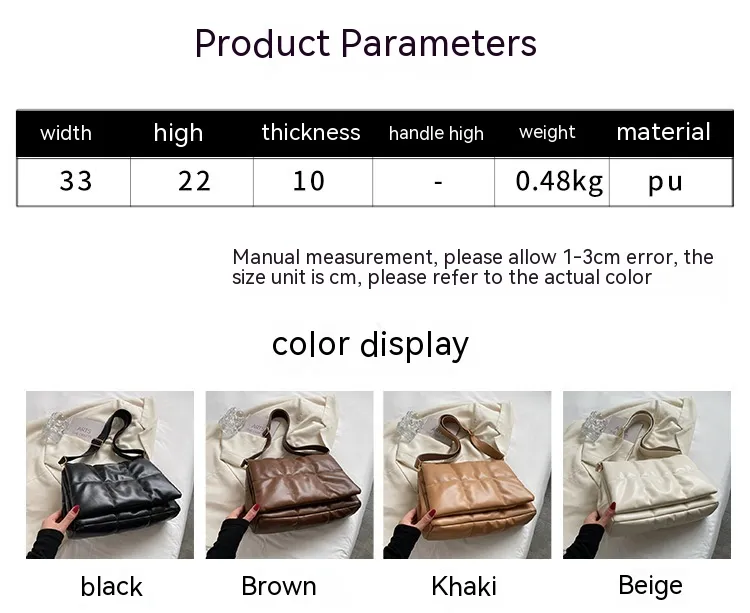 Product Parameters

| width | high | thickness | handle high | weight | material |
|---|---|---|---|---|---|
| 33 | 22 | 10 | - | 0.48kg | pu |

Manual measurement, please allow 1-3cm error, the size unit is cm, please refer to the actual color

color display

black

Brown

Khaki

Beige